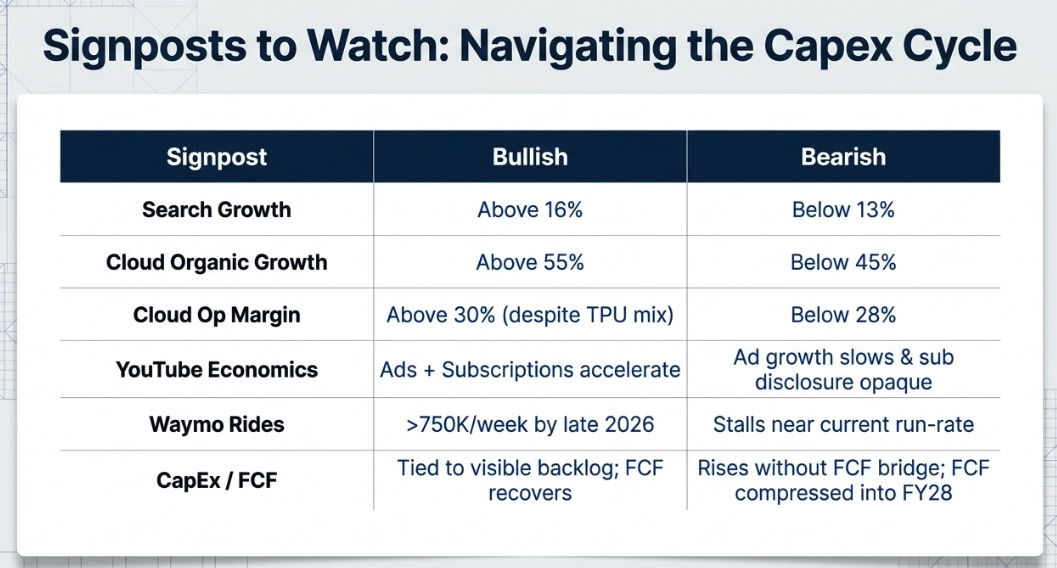 Signposts to Watch: Navigating the Capex Cycle

| Signpost | Bullish | Bearish |
|---|---|---|
| Search Growth | Above 16% | Below 13% |
| Cloud Organic Growth | Above 55% | Below 45% |
| Cloud Op Margin | Above 30% (despite TPU mix) | Below 28% |
| YouTube Economics | Ads + Subscriptions accelerate | Ad growth slows & sub disclosure opaque |
| Waymo Rides | >750K/week by late 2026 | Stalls near current run-rate |
| CapEx / FCF | Tied to visible backlog; FCF recovers | Rises without FCF bridge; FCF compressed into FY28 |